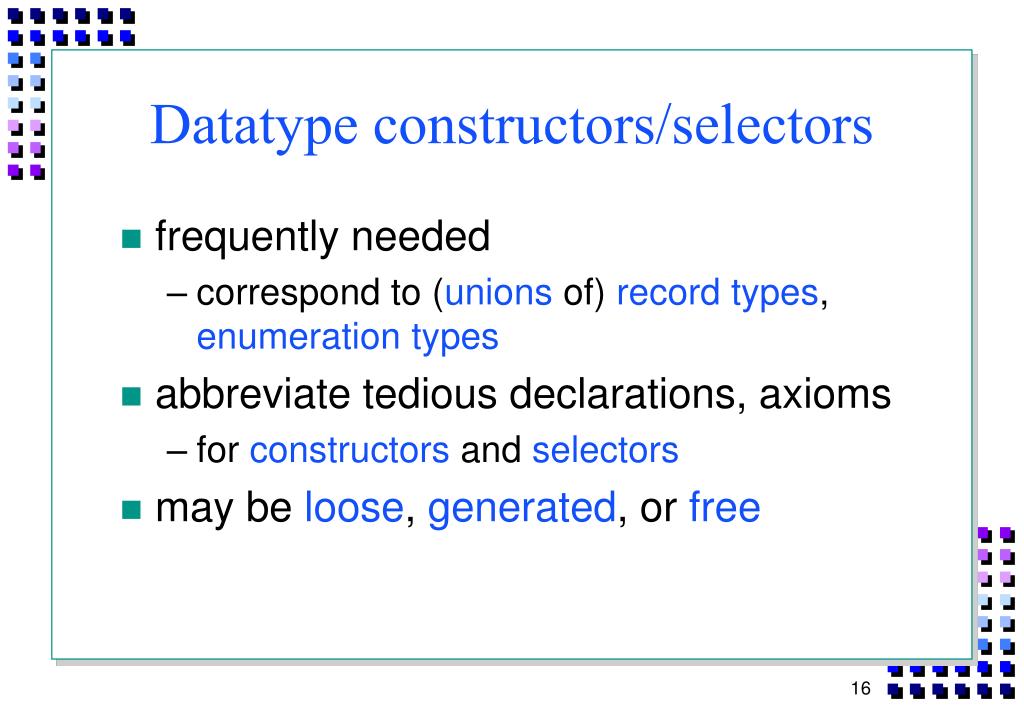 Datatype constructors/selectors

frequently needed

– correspond to (unions of) record types, enumeration types

abbreviate tedious declarations, axioms

– for constructors and selectors

may be loose, generated, or free

16